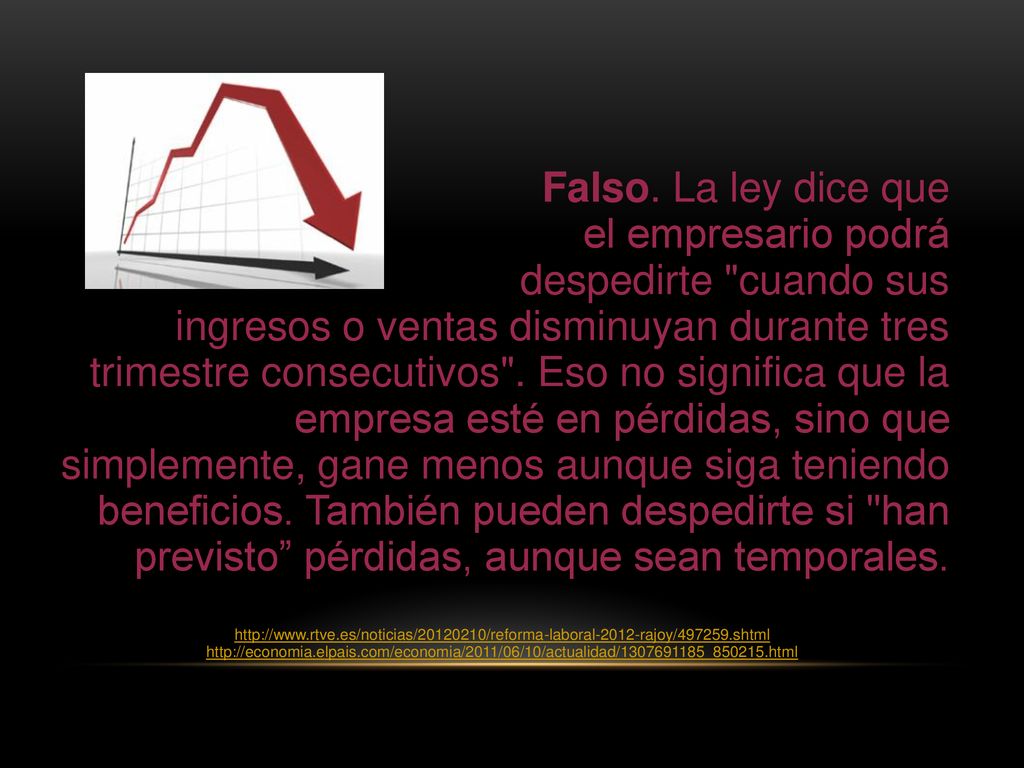 Falso. La ley dice que el empresario podrá despedirte "cuando sus ingresos o ventas disminuyan durante tres trimestre consecutivos". Eso no significa que la empresa esté en pérdidas, sino que simplemente, gane menos aunque siga teniendo beneficios. También pueden despedirte si "han previsto” pérdidas, aunque sean temporales.

http://www.rtve.es/noticias/20120210/reforma-laboral-2012-rajoy/497259.shtml
http://economia.elpais.com/economia/2011/06/10/actualidad/1307691185_850215.html